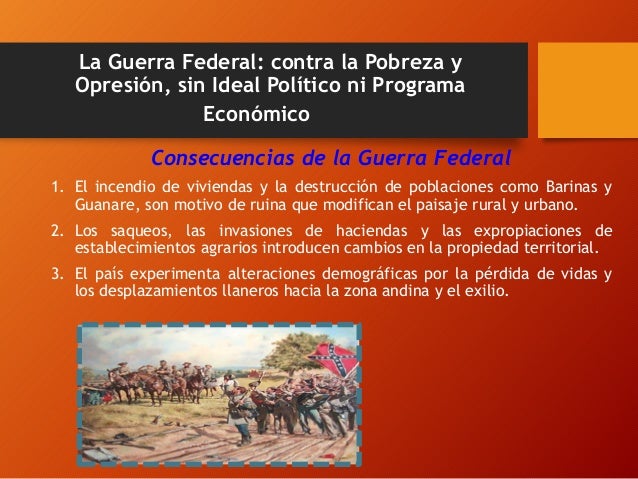 La Guerra Federal: contra la Pobreza y Opresión, sin Ideal Político ni Programa Económico

Consecuencias de la Guerra Federal

1. El incendio de viviendas y la destrucción de poblaciones como Barinas y Guanare, son motivo de ruina que modifican el paisaje rural y urbano.
2. Los saqueos, las invasiones de haciendas y las expropiaciones de establecimientos agrarios introducen cambios en la propiedad territorial.
3. El país experimenta alteraciones demográficas por la pérdida de vidas y los desplazamientos llaneros hacia la zona andina y el exilio.